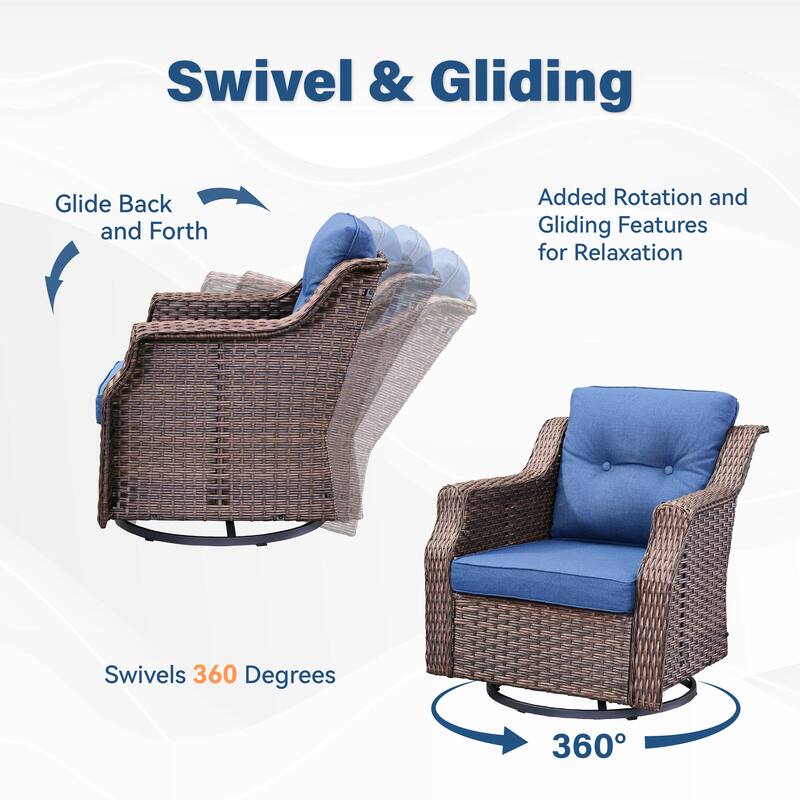 Swivel & Gliding

Glide Back and Forth

Added Rotation and Gliding Features for Relaxation

Swivels 360 Degrees

360°